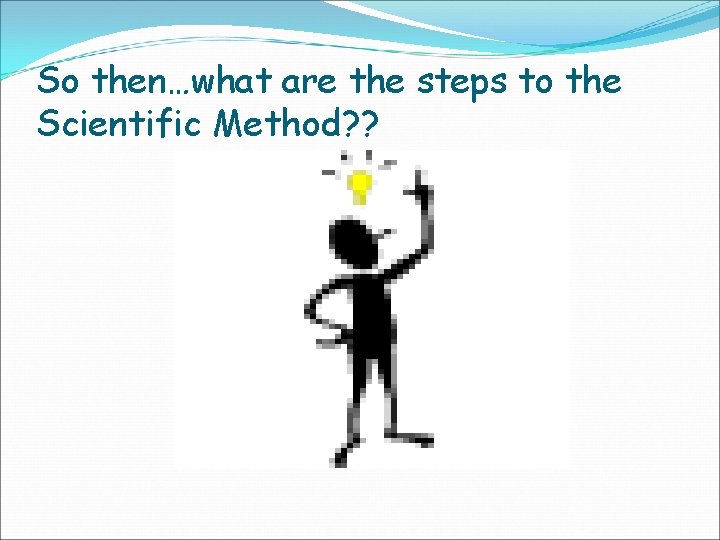 So then…what are the steps to the Scientific Method??